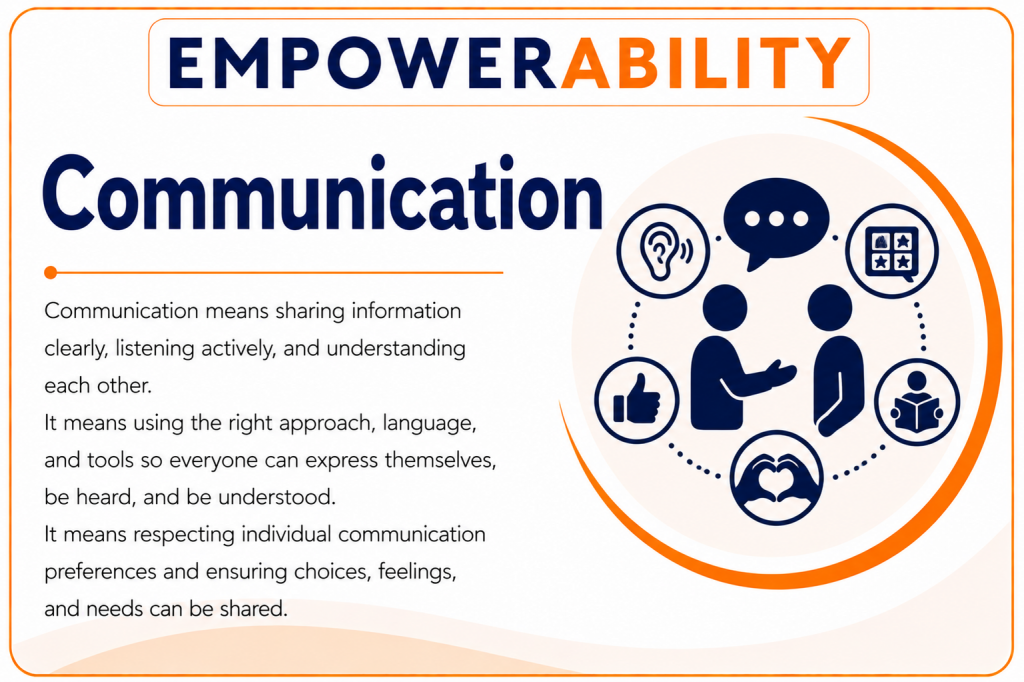 EMPOWERABILITY

Communication

Communication means sharing information clearly, listening actively, and understanding each other.
It means using the right approach, language, and tools so everyone can express themselves, be heard, and be understood.
It means respecting individual communication preferences and ensuring choices, feelings, and needs can be shared.